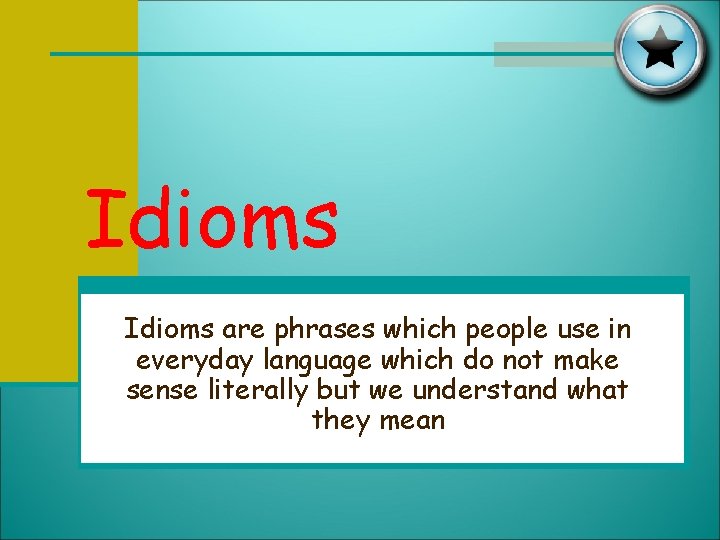 Idioms

Idioms are phrases which people use in everyday language which do not make sense literally but we understand what they mean